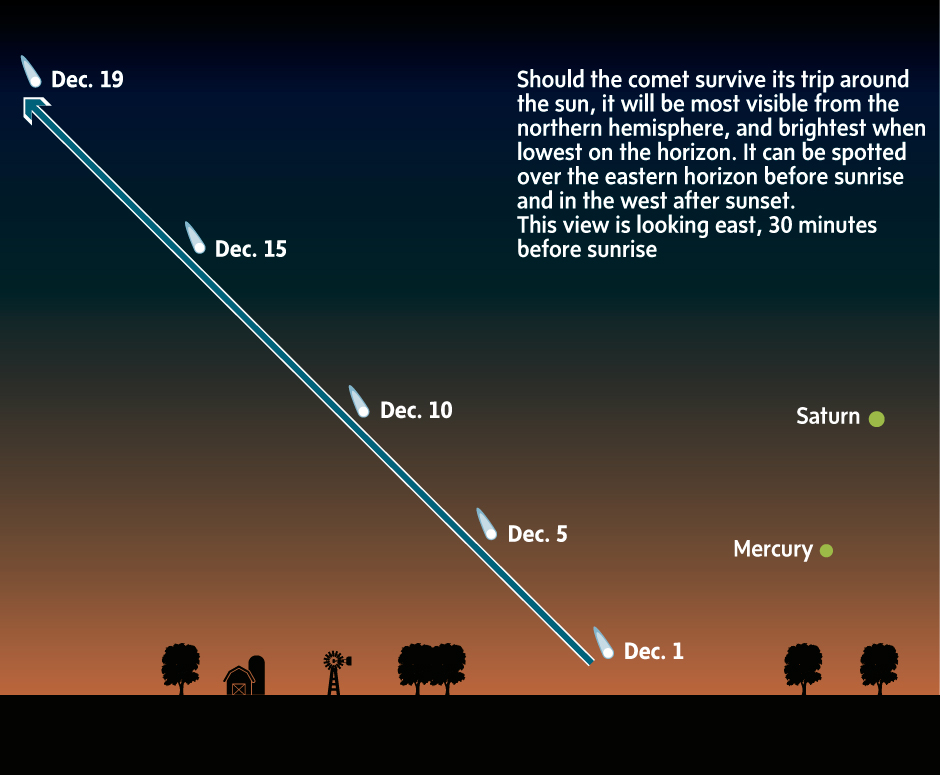 Dec. 19

Should the comet survive its trip around the sun, it will be most visible from the northern hemisphere, and brightest when lowest on the horizon. It can be spotted over the eastern horizon before sunrise and in the west after sunset.
This view is looking east, 30 minutes before sunrise

Dec. 15

Dec. 10

Saturn

Dec. 5

Mercury

Dec. 1